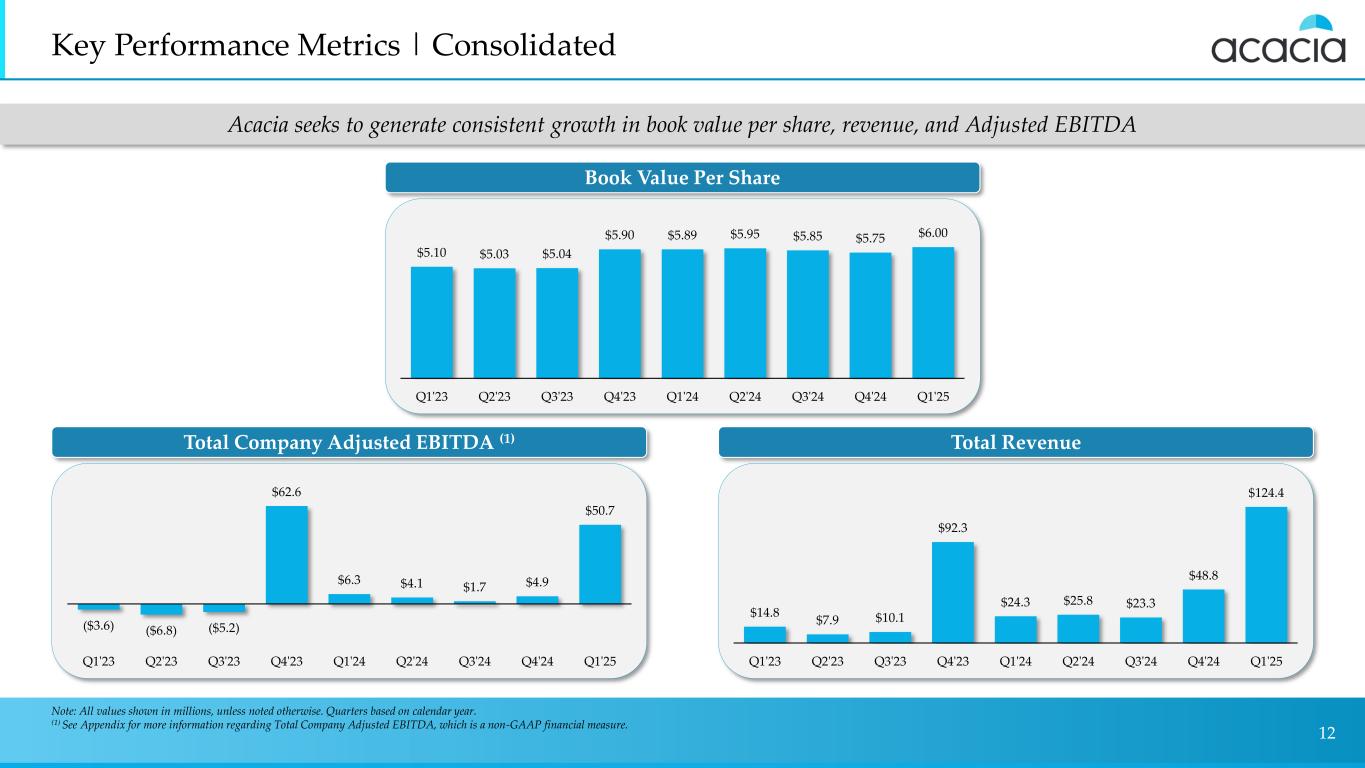 Key Performance Metrics | Consolidated

acacia

Acacia seeks to generate consistent growth in book value per share, revenue, and Adjusted EBITDA

Book Value Per Share

$5.10 $5.03 $5.04 $5.90 $5.89 $5.95 $5.85 $5.75 $6.00

Q1'23 Q2'23 Q3'23 Q4'23 Q1'24 Q2'24 Q3'24 Q4'24 Q1'25

Total Company Adjusted EBITDA $^{(1)}$

($3.6) ($6.8) ($5.2) $62.6 $6.3 $4.1 $1.7 $4.9 $50.7

Q1'23 Q2'23 Q3'23 Q4'23 Q1'24 Q2'24 Q3'24 Q4'24 Q1'25

Total Revenue

$14.8 $7.9 $10.1 $92.3 $24.3 $25.8 $23.3 $48.8 $124.4

Q1'23 Q2'23 Q3'23 Q4'23 Q1'24 Q2'24 Q3'24 Q4'24 Q1'25

Note: All values shown in millions, unless noted otherwise. Quarters based on calendar year.
$^{(1)}$ See Appendix for more information regarding Total Company Adjusted EBITDA, which is a non-GAAP financial measure.

12